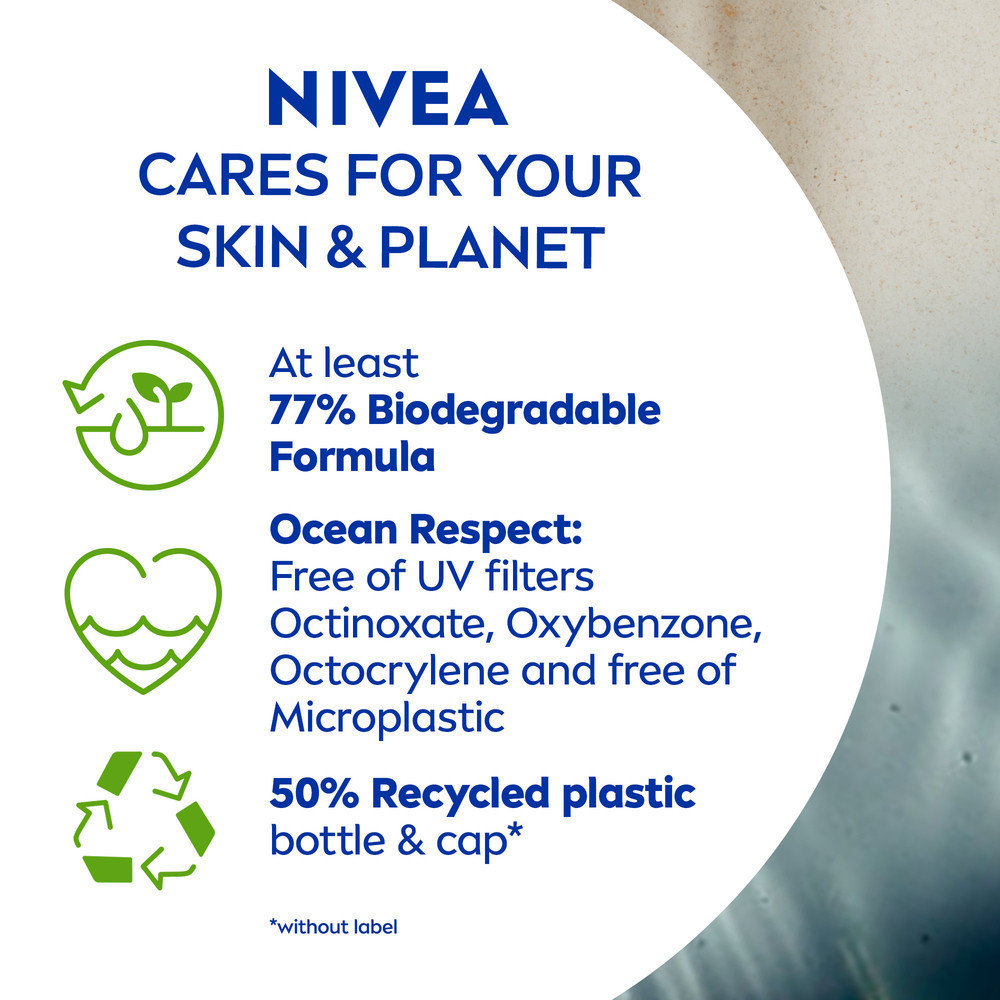 NIVEA
CARES FOR YOUR SKIN & PLANET

At least
77% Biodegradable Formula

Ocean Respect:
Free of UV filters Octinoxate, Oxybenzone, Octocrylene and free of Microplastic

50% Recycled plastic
bottle & cap*

*without label